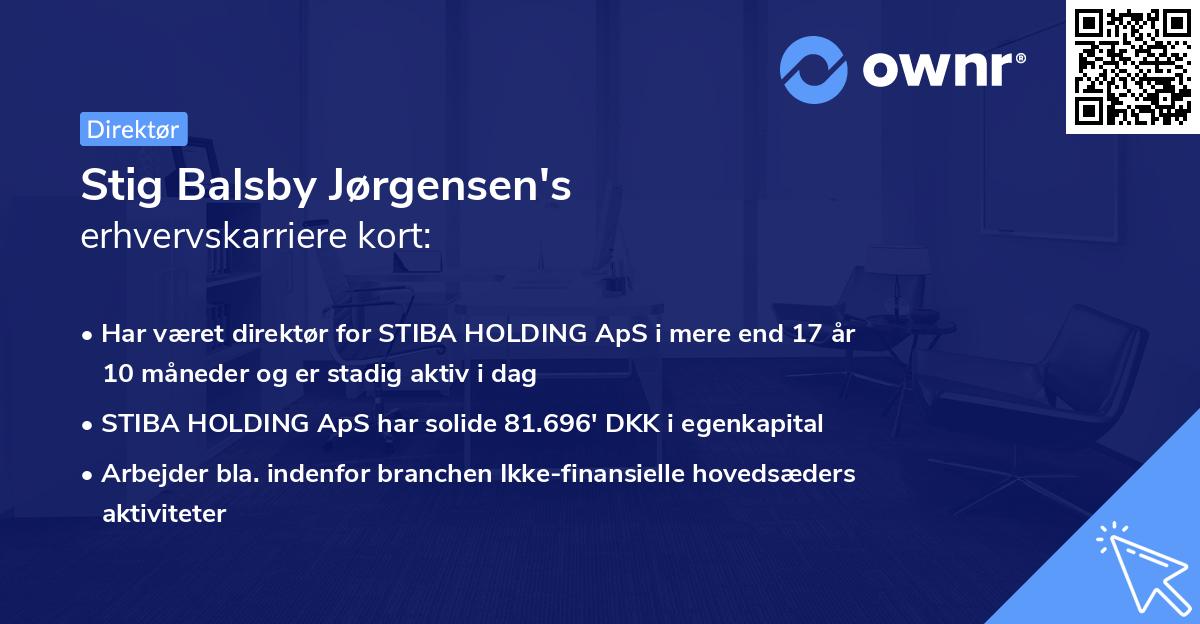 ownr®

Direktør

Stig Balsby Jørgensen's erhvervskarriere kort:

• Har været direktør for STIBA HOLDING ApS i mere end 17 år 10 måneder og er stadig aktiv i dag

• STIBA HOLDING ApS har solide 81.696' DKK i egenkapital

• Arbejder bla. indenfor branchen Ikke-finansielle hovedsæders aktiviteter